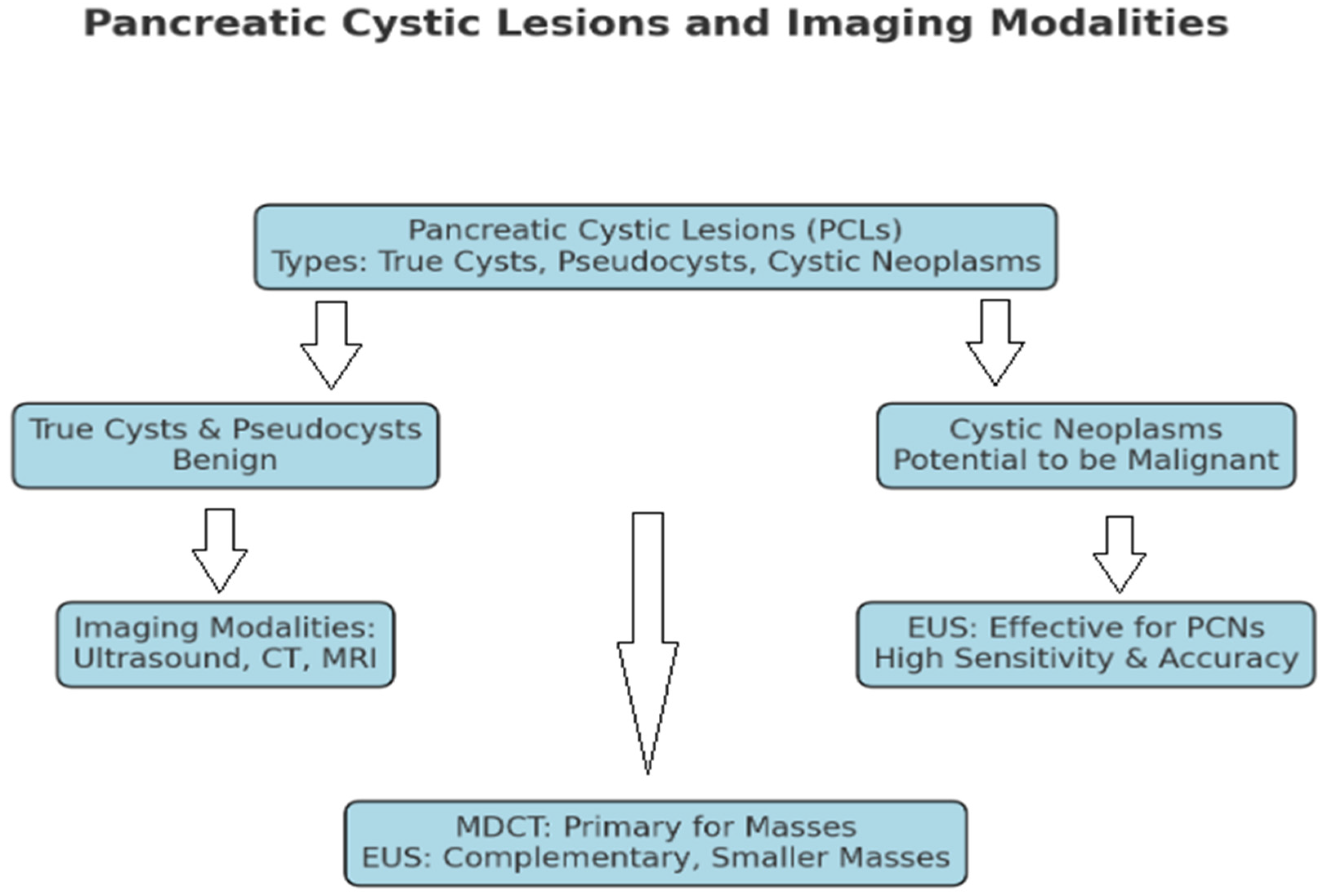 Pancreatic Cystic Lesions and Imaging Modalities

Pancreatic Cystic Lesions (PCLs)
Types: True Cysts, Pseudocysts, Cystic Neoplasms

True Cysts & Pseudocysts
Benign

Cystic Neoplasms
Potential to be Malignant

Imaging Modalities:
Ultrasound, CT, MRI

EUS: Effective for PCNs
High Sensitivity & Accuracy

MDCT: Primary for Masses
EUS: Complementary, Smaller Masses